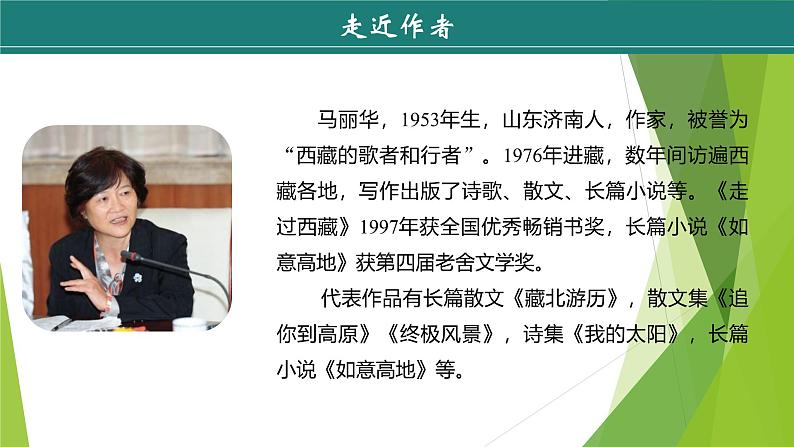 走近作者

马丽华，1953年生，山东济南人，作家，被誉为“西藏的歌者和行者”。1976年进藏，数年间访遍西藏各地，写作出版了诗歌、散文、长篇小说等。《走过西藏》1997年获全国优秀畅销书奖，长篇小说《如意高地》获第四届老舍文学奖。

代表作品有长篇散文《藏北游历》，散文集《追你到高原》《终极风景》，诗集《我的太阳》，长篇小说《如意高地》等。